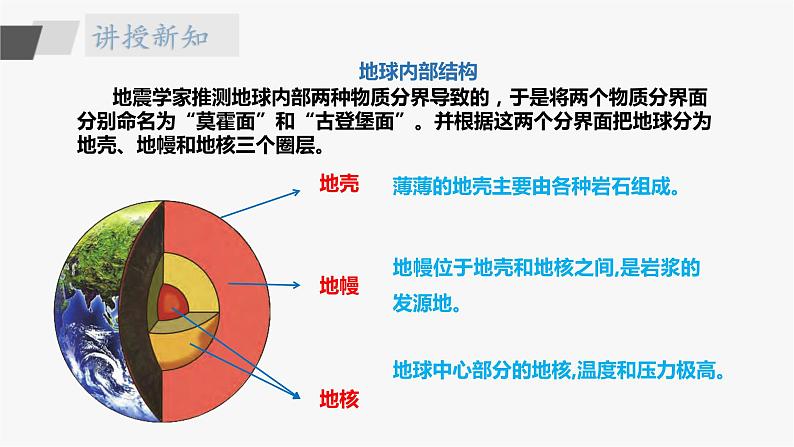 讲授新知

地球内部结构

地震学家推测地球内部两种物质分界导致的，于是将两个物质分界面分别命名为“莫霍面”和“古登堡面”。并根据这两个分界面把地球分为地壳、地幔和地核三个圈层。

地壳

薄薄的地壳主要由各种岩石组成。

地幔

地幔位于地壳和地核之间,是岩浆的发源地。

地核

地球中心部分的地核,温度和压力极高。